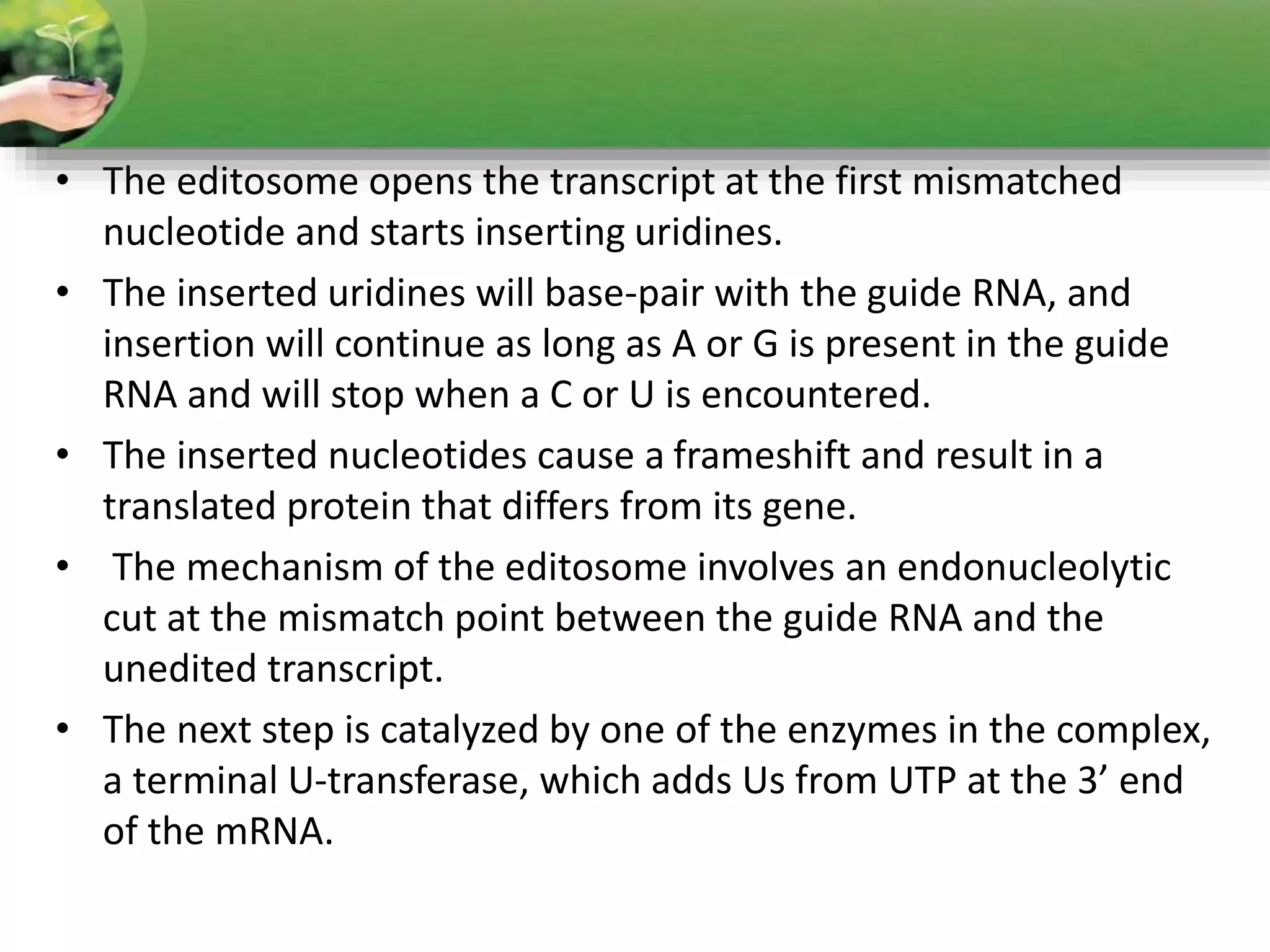 • The editosome opens the transcript at the first mismatched nucleotide and starts inserting uridines.

• The inserted uridines will base-pair with the guide RNA, and insertion will continue as long as A or G is present in the guide RNA and will stop when a C or U is encountered.

• The inserted nucleotides cause a frameshift and result in a translated protein that differs from its gene.

• The mechanism of the editosome involves an endonucleolytic cut at the mismatch point between the guide RNA and the unedited transcript.

• The next step is catalyzed by one of the enzymes in the complex, a terminal U-transferase, which adds Us from UTP at the 3’ end of the mRNA.